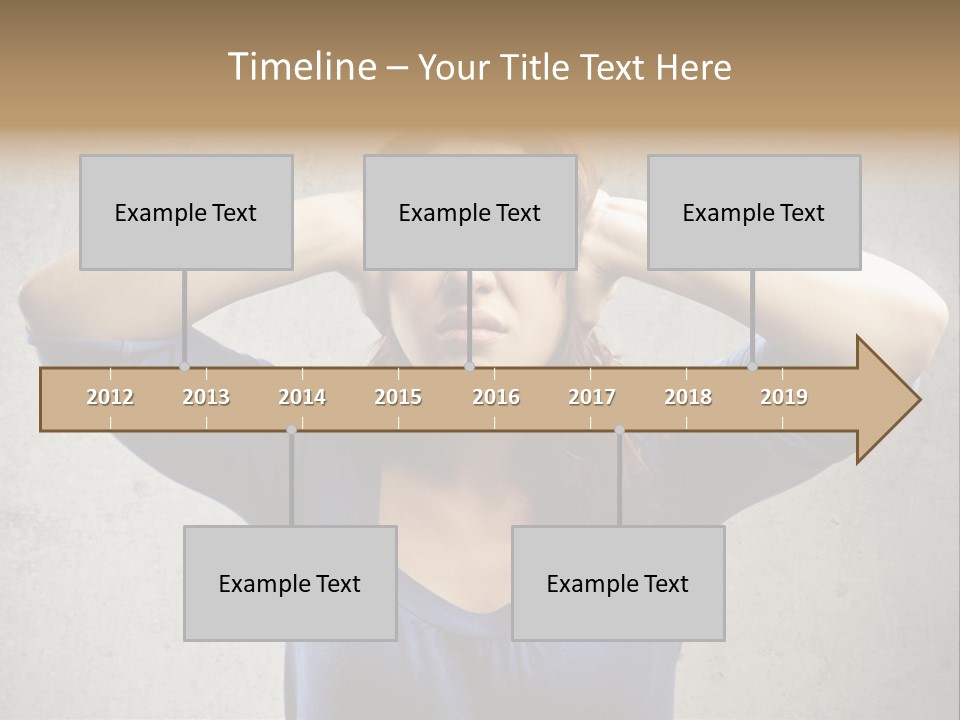 Timeline – Your Title Text Here

Example Text

Example Text

Example Text

2012 2013 2014 2015 2016 2017 2018 2019

Example Text

Example Text